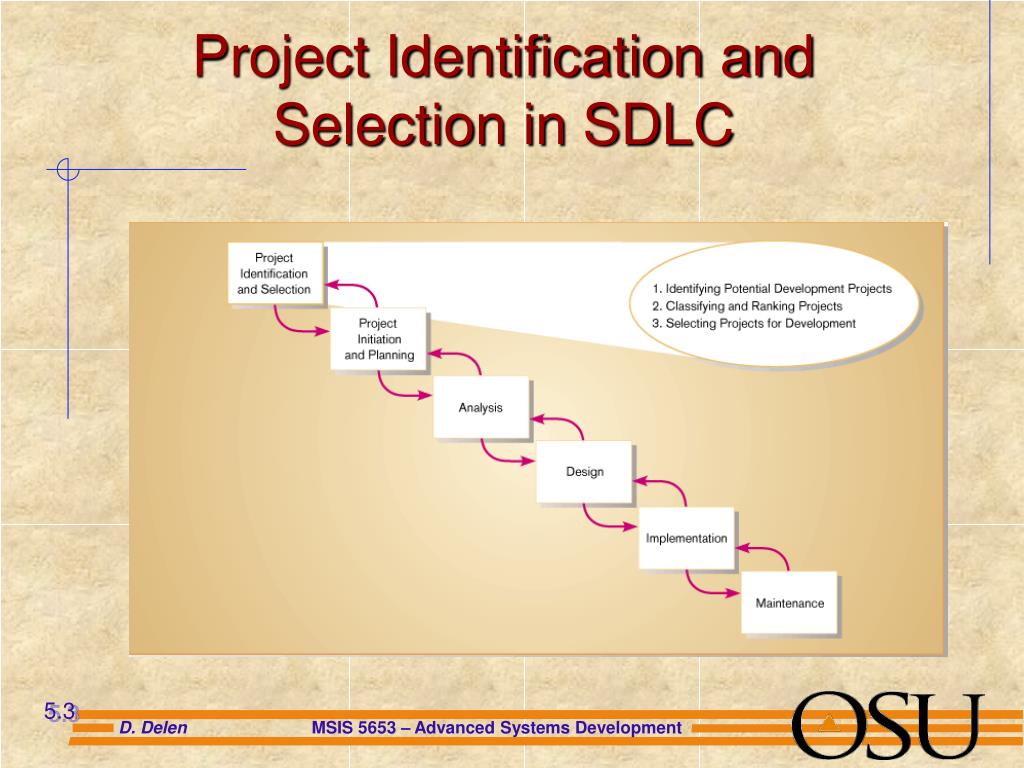 Project Identification and Selection in SDLC

Project Identification and Selection

Project Initiation and Planning

Analysis

Design

Implementation

Maintenance

1. Identifying Potential Development Projects
2. Classifying and Ranking Projects
3. Selecting Projects for Development

5.3

D. Delen

MSIS 5653 – Advanced Systems Development

OSU